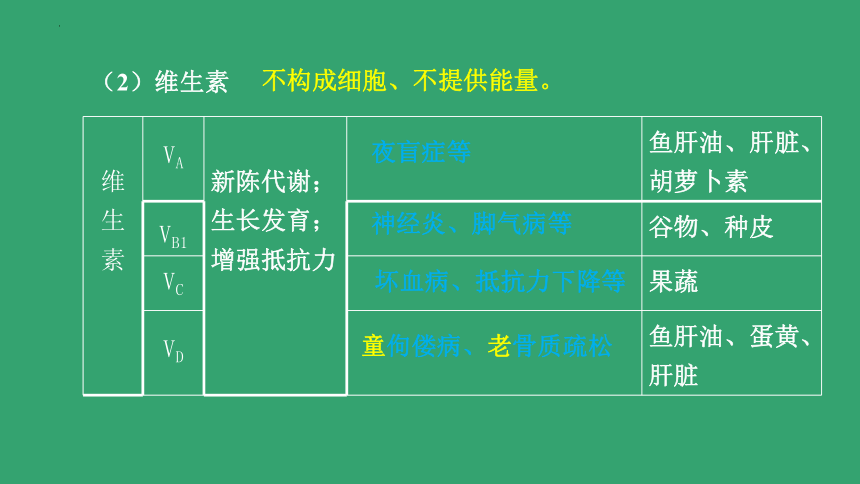 （2）维生素　不构成细胞、不提供能量。

| 维生素 | $V_A$ | 新陈代谢；生长发育；增强抵抗力 | 夜盲症等 | 鱼肝油、肝脏、胡萝卜素 |
|---|---|---|---|---|
| | $V_{B1}$ | | 神经炎、脚气病等 | 谷物、种皮 |
| | $V_C$ | | 坏血病、抵抗力下降等 | 果蔬 |
| | $V_D$ | | 童佝偻病、老骨质疏松 | 鱼肝油、蛋黄、肝脏 |